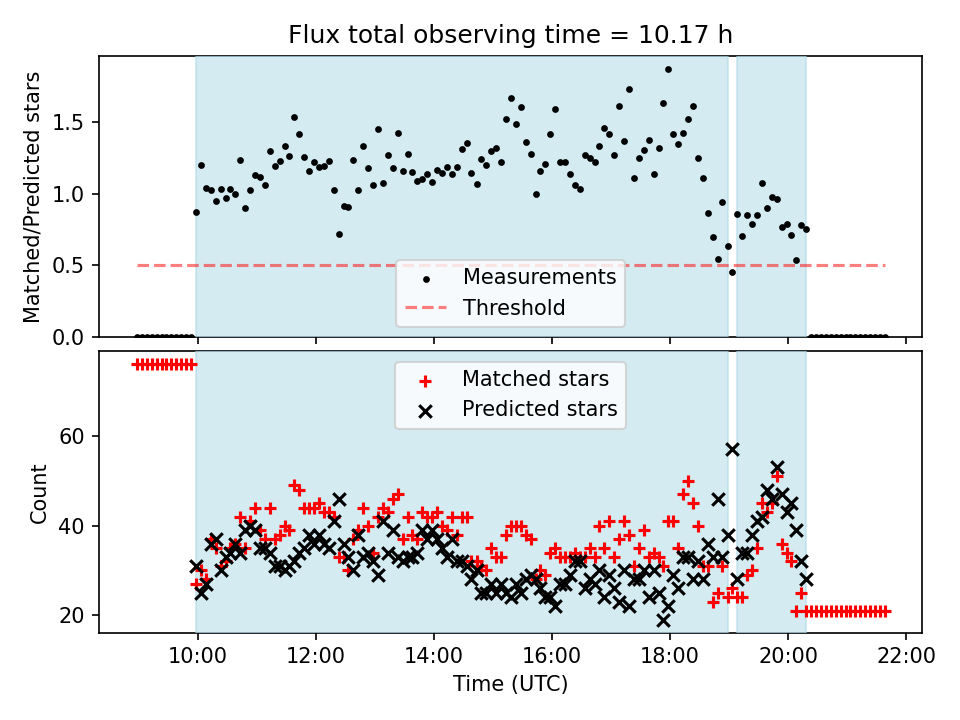 Flux total observing time = 10.17 h

Matched/Predicted stars

1.5
1.0
0.5
0.0

Measurements
Threshold

Matched stars
Predicted stars

Count

60
40
20

10:00
12:00
14:00
16:00
18:00
20:00
22:00

Time (UTC)